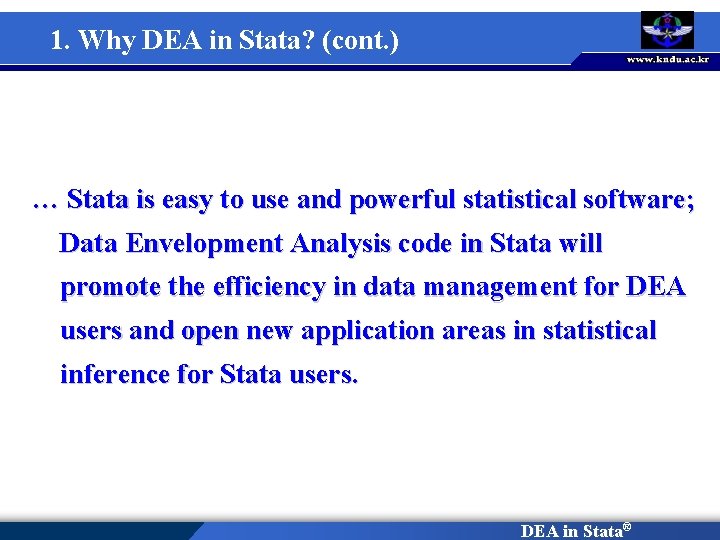 1. Why DEA in Stata? (cont.)

www.kndu.ac.kr

… Stata is easy to use and powerful statistical software; Data Envelopment Analysis code in Stata will promote the efficiency in data management for DEA users and open new application areas in statistical inference for Stata users.

DEA in Stata®